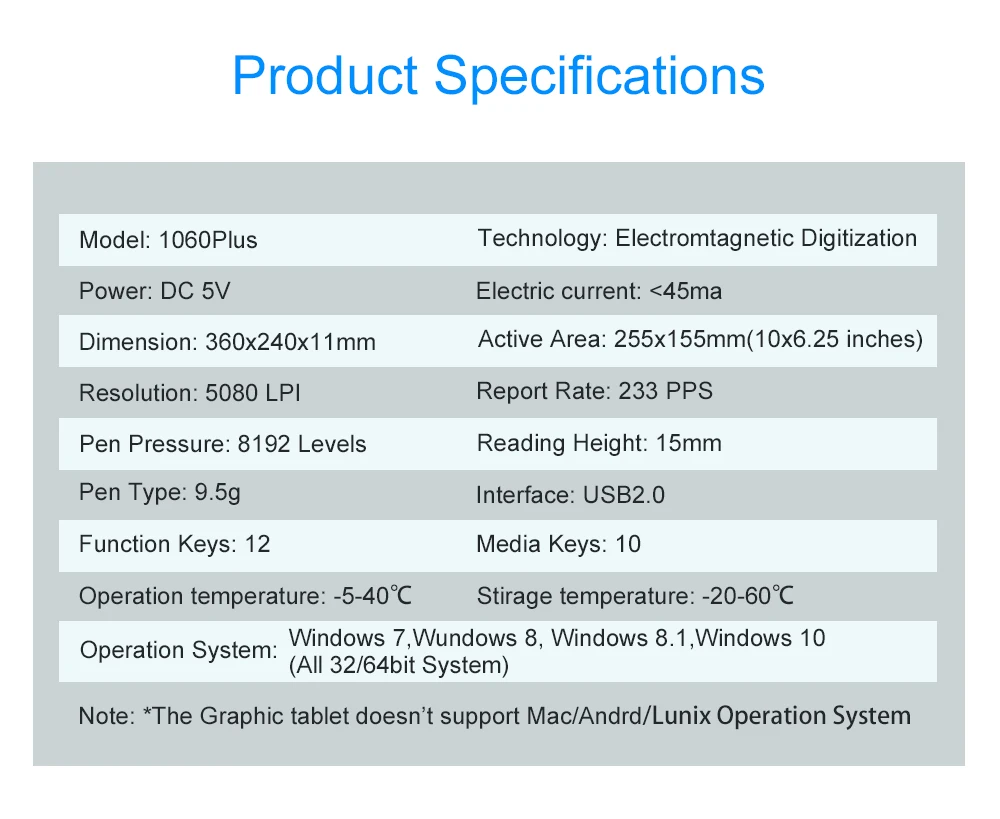 Product Specifications

| | |
|---|---|
| Model: 1060Plus | Technology: Electromtagnetic Digitization |
| Power: DC 5V | Electric current: <45ma |
| Dimension: 360x240x11mm | Active Area: 255x155mm(10x6.25 inches) |
| Resolution: 5080 LPI | Report Rate: 233 PPS |
| Pen Pressure: 8192 Levels | Reading Height: 15mm |
| Pen Type: 9.5g | Interface: USB2.0 |
| Function Keys: 12 | Media Keys: 10 |
| Operation temperature: -5-40℃ | Stirage temperature: -20-60℃ |

Operation System: Windows 7,Wundows 8, Windows 8.1,Windows 10 (All 32/64bit System)

Note: *The Graphic tablet doesn't support Mac/Andrd/Lunix Operation System